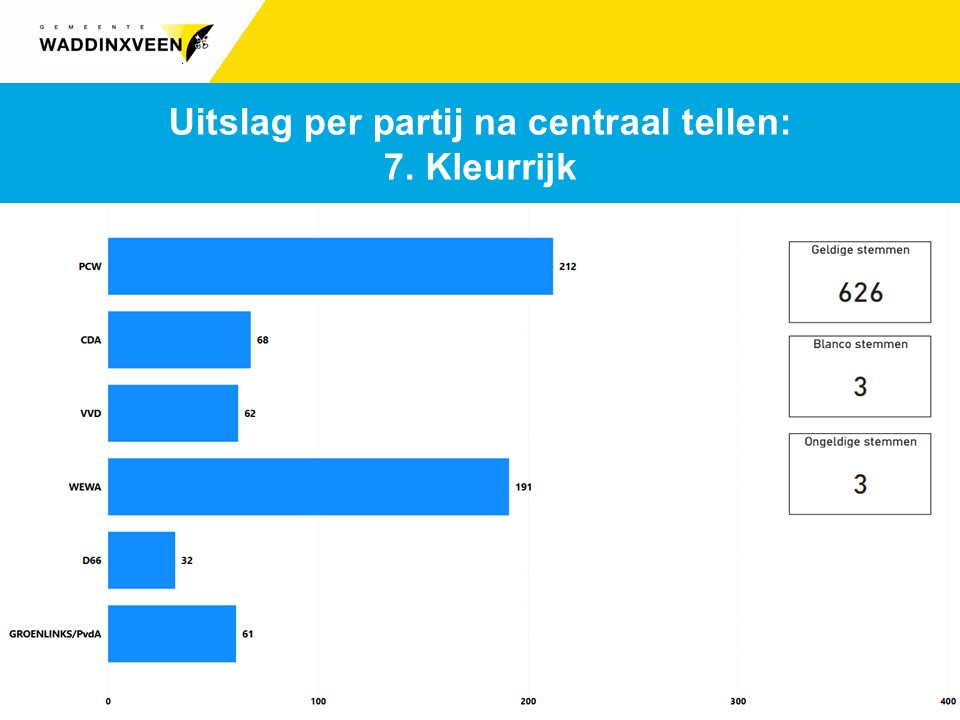 GEMEENTE WADDINXVEEN

Uitslag per partij na centraal tellen:
7. Kleurrijk

PCW 212
CDA 68
VVD 62
WEWA 191
D66 32
GROENLINKS/PvdA 61

0 100 200 300 400

Geldige stemmen
626

Blanco stemmen
3

Ongeldige stemmen
3